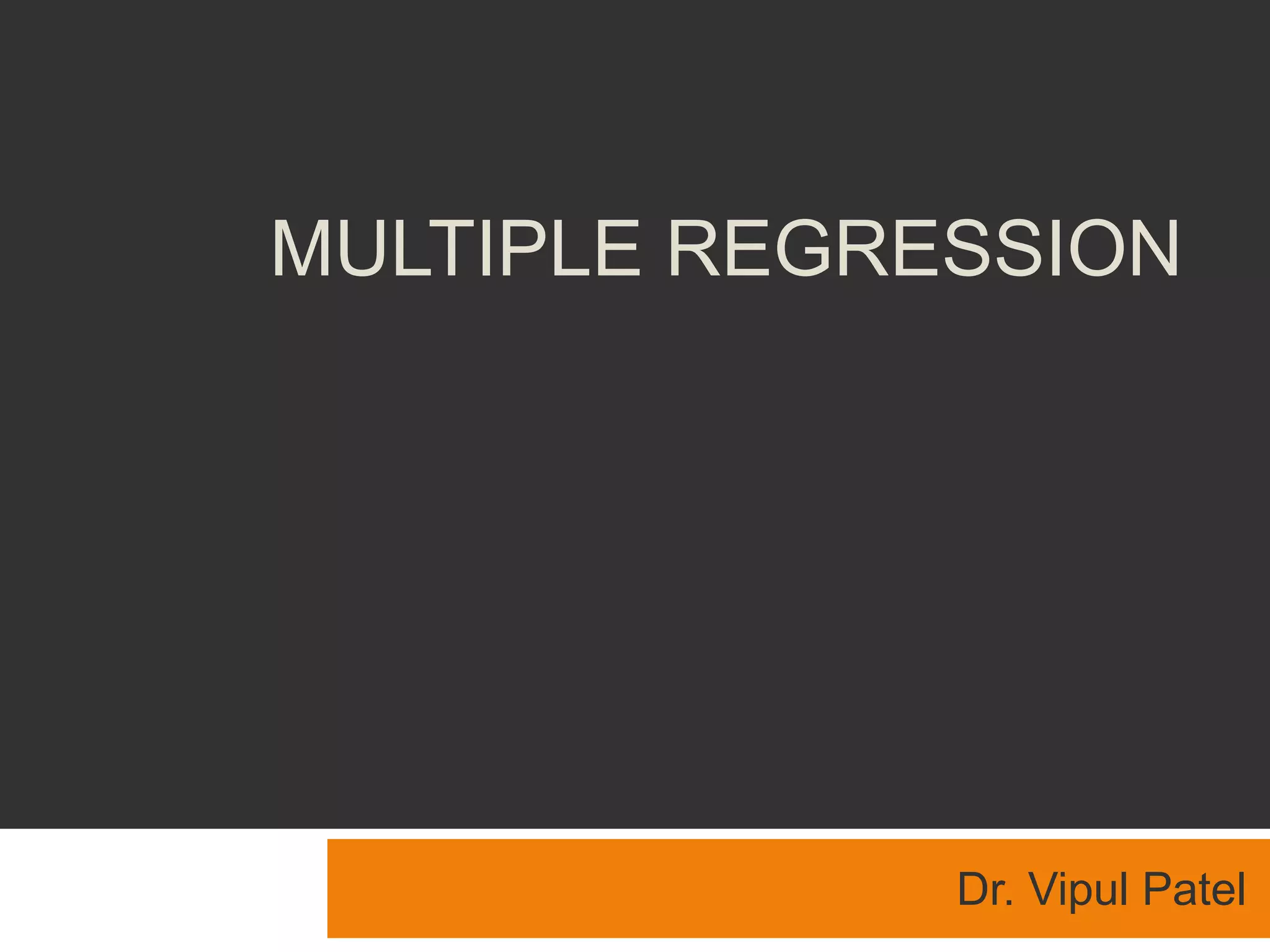 MULTIPLE REGRESSION

Dr. Vipul Patel